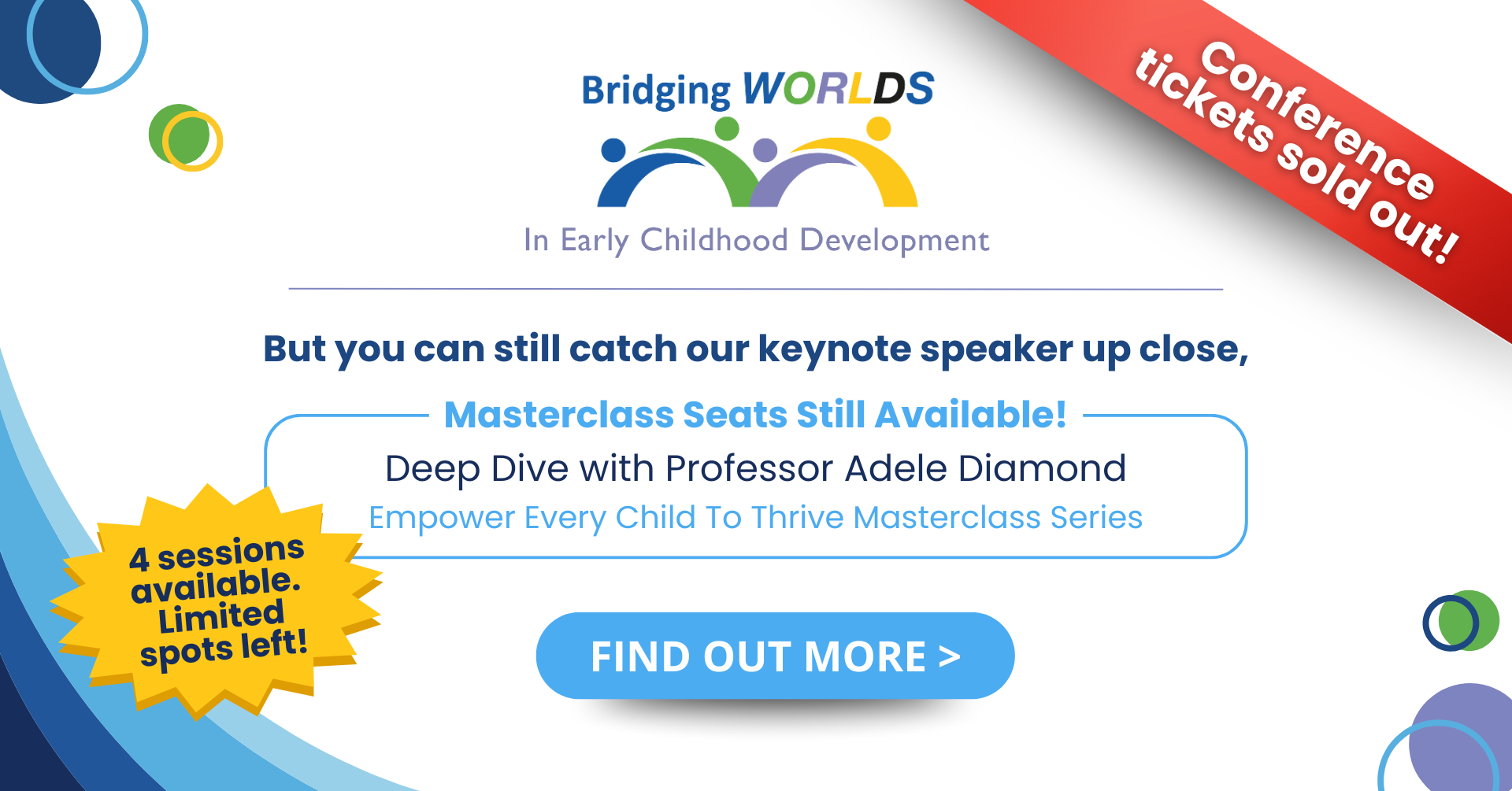 Bridging WORLDS

In Early Childhood Development

Conference tickets sold out!

But you can still catch our keynote speaker up close,

Masterclass Seats Still Available!

Deep Dive with Professor Adele Diamond

Empower Every Child To Thrive Masterclass Series

4 sessions available. Limited spots left!

FIND OUT MORE >